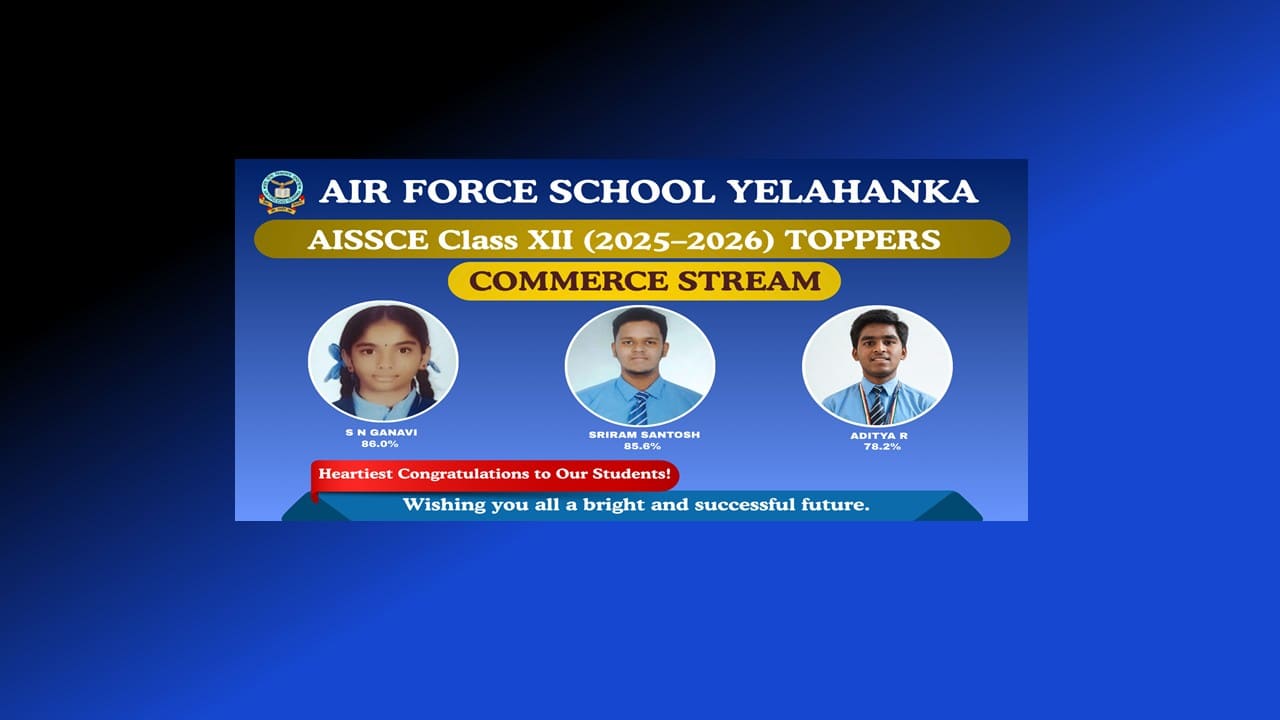 AIR FORCE SCHOOL YELAHANKA

AISSCE Class XII (2025–2026) TOPPERS

COMMERCE STREAM

S N GANAVI
86.0%

SRIRAM SANTOSH
85.6%

ADITYA R
78.2%

Heartiest Congratulations to Our Students!

Wishing you all a bright and successful future.